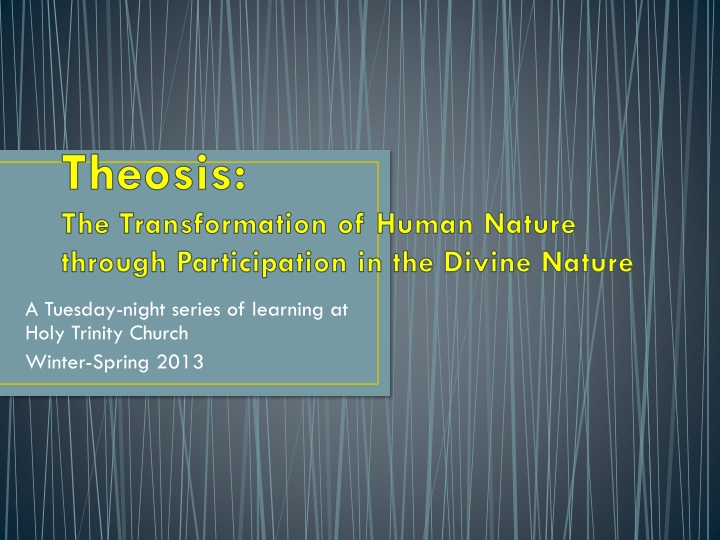 Theosis:

The Transformation of Human Nature through Participation in the Divine Nature

A Tuesday-night series of learning at Holy Trinity Church

Winter-Spring 2013